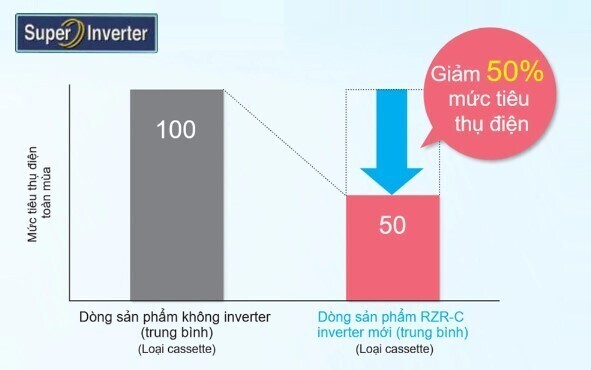 Super Inverter

Giảm 50% mức tiêu thụ điện

Mức tiêu thụ điện toàn mùa

100

50

Dòng sản phẩm không inverter (trung bình)
(Loại cassette)

Dòng sản phẩm RZR-C inverter mới (trung bình)
(Loại cassette)